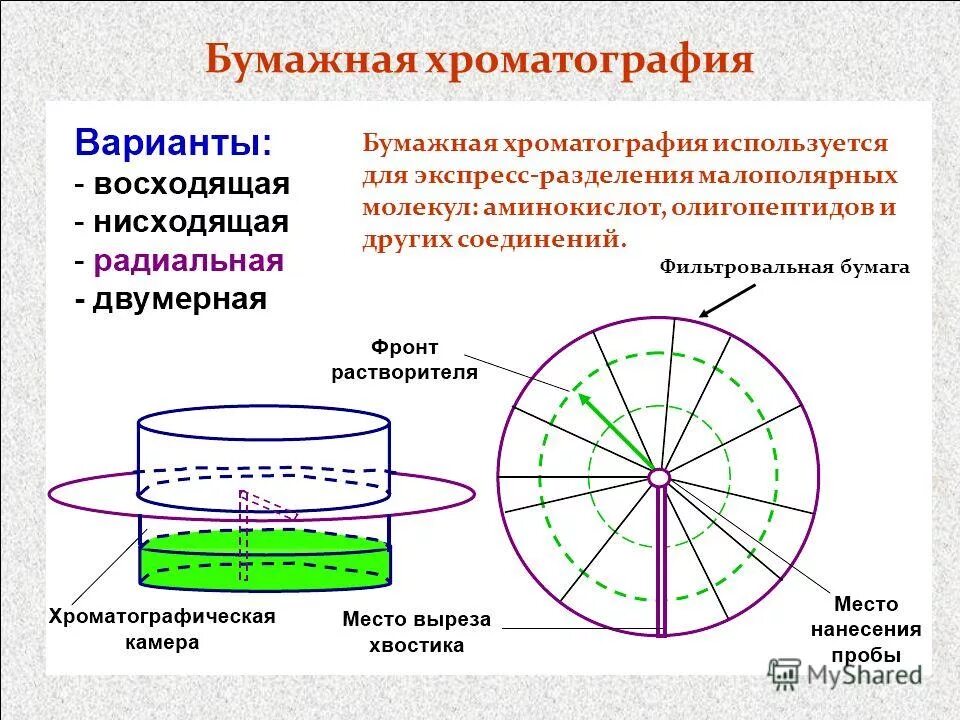 Бумажная хроматография

Варианты:
- восходящая
- нисходящая
- радиальная
- двумерная

Бумажная хроматография используется для экспресс-разделения малополярных молекул: аминокислот, олигопептидов и других соединений.

Фильтровальная бумага

Фронт растворителя

Хроматографическая камера

Место выреза хвостика

Место нанесения пробы

MyShared